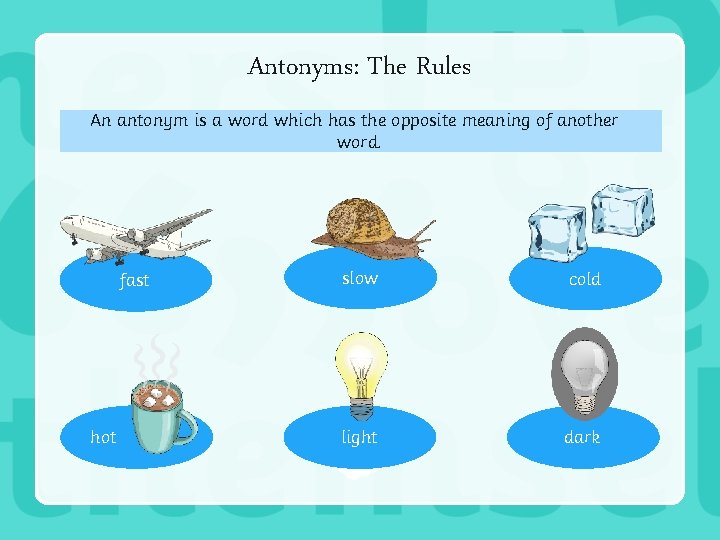 Antonyms: The Rules

An antonym is a word which has the opposite meaning of another word.

fast

slow

cold

hot

light

dark